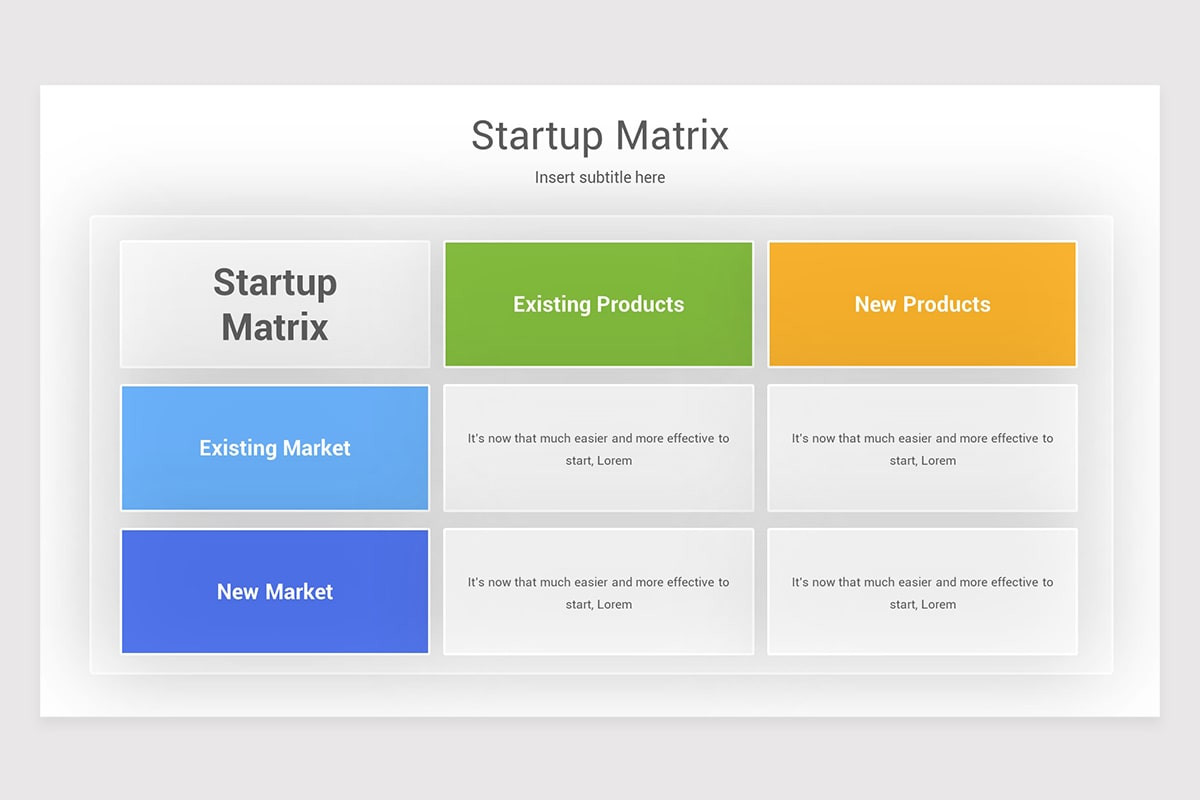 Startup Matrix

Insert subtitle here

| Startup Matrix | Existing Products | New Products |
|---|---|---|
| Existing Market | It's now that much easier and more effective to start, Lorem | It's now that much easier and more effective to start, Lorem |
| New Market | It's now that much easier and more effective to start, Lorem | It's now that much easier and more effective to start, Lorem |